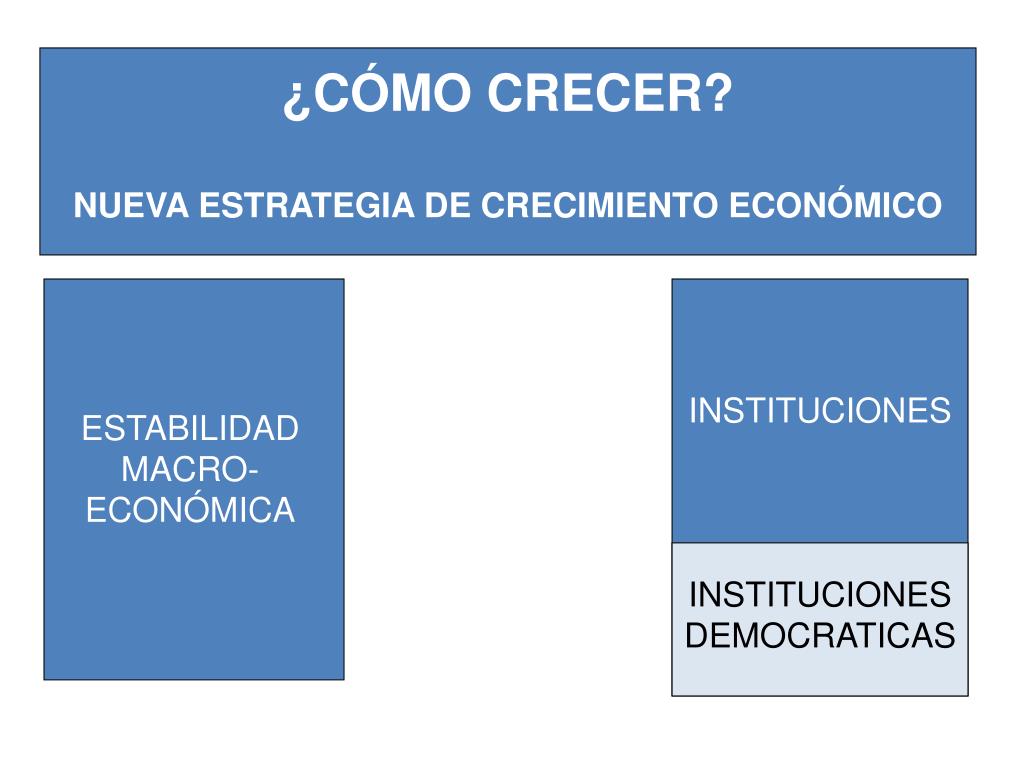 ¿CÓMO CRECER?

NUEVA ESTRATEGIA DE CRECIMIENTO ECONÓMICO

ESTABILIDAD MACRO-ECONÓMICA

INSTITUCIONES

INSTITUCIONES DEMOCRATICAS